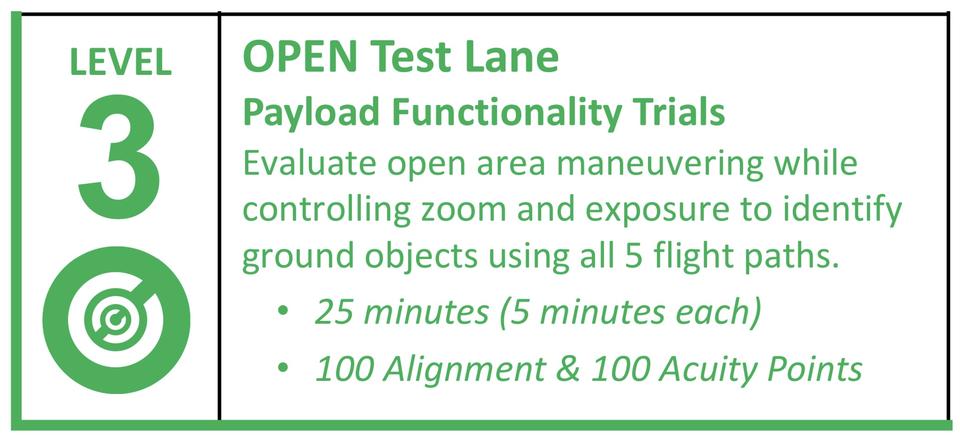 LEVEL
3

OPEN Test Lane
Payload Functionality Trials
Evaluate open area maneuvering while controlling zoom and exposure to identify ground objects using all 5 flight paths.

• 25 minutes (5 minutes each)
• 100 Alignment & 100 Acuity Points